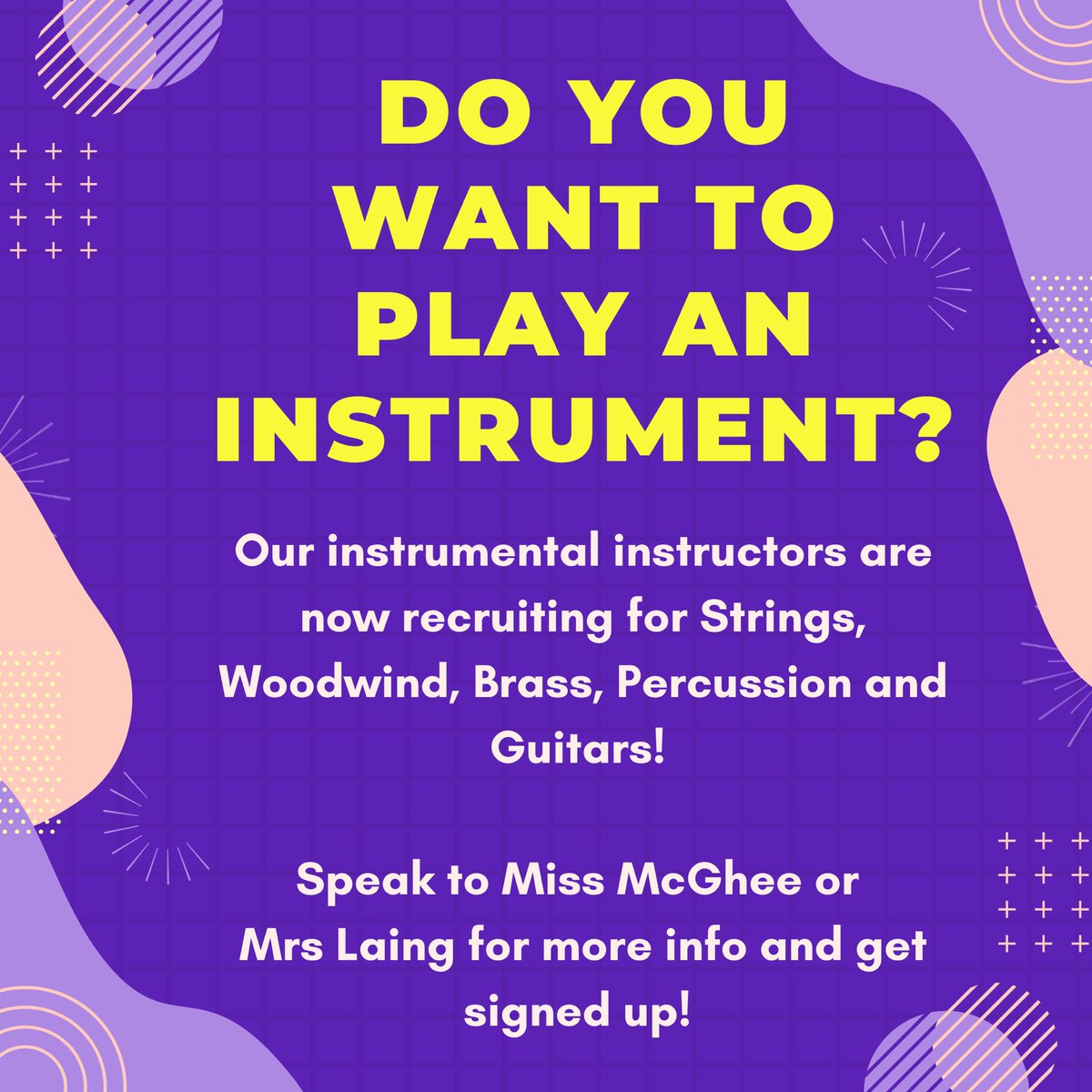 DO YOU WANT TO PLAY AN INSTRUMENT?

Our instrumental instructors are now recruiting for Strings, Woodwind, Brass, Percussion and Guitars!

Speak to Miss McGhee or Mrs Laing for more info and get signed up!